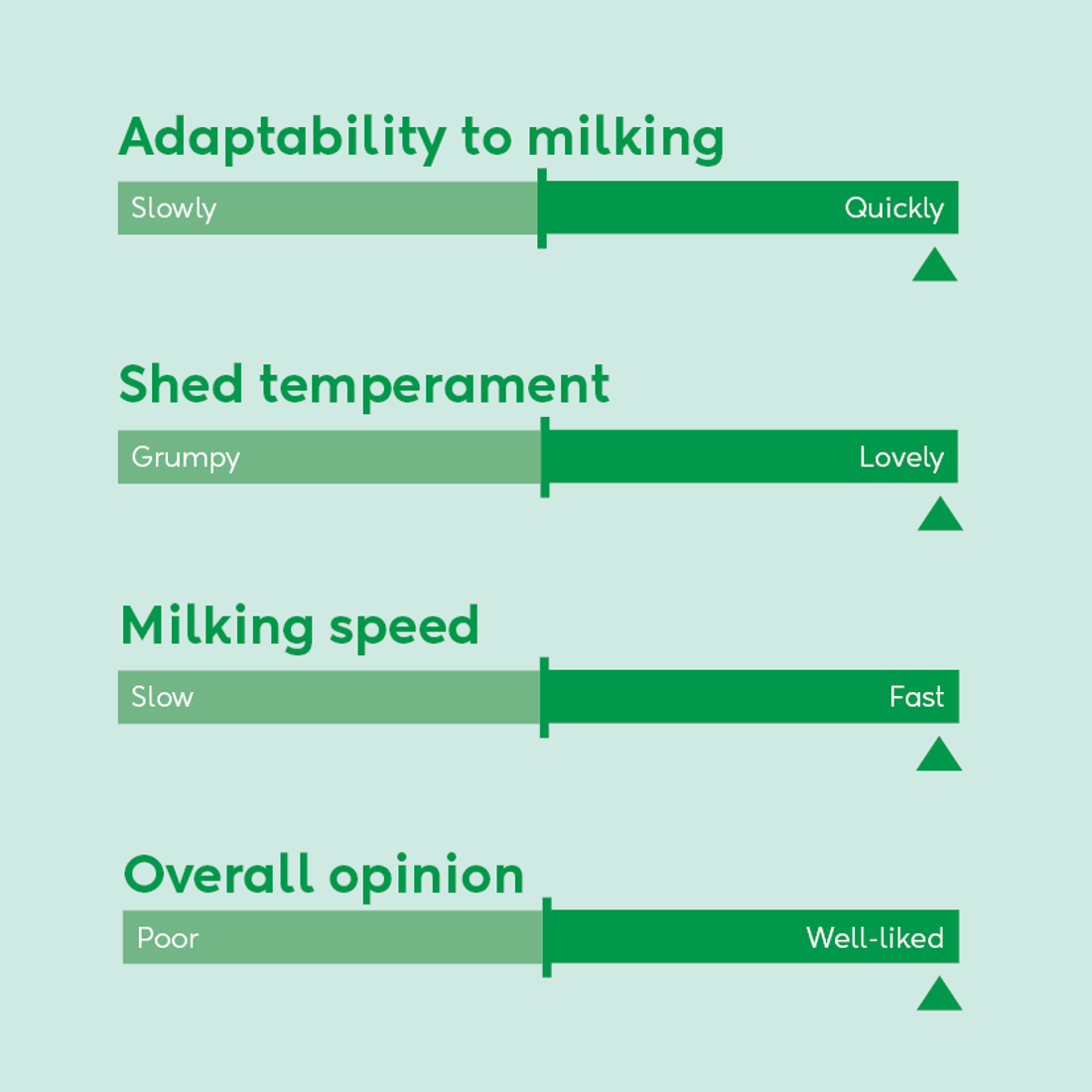 Adaptability to milking

Slowly Quickly

Shed temperament

Grumpy Lovely

Milking speed

Slow Fast

Overall opinion

Poor Well-liked